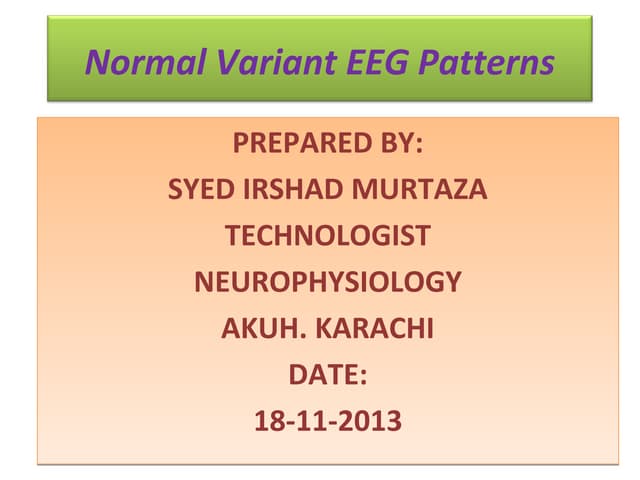 Normal Variant EEG Patterns

PREPARED BY:
SYED IRSHAD MURTAZA
TECHNOLOGIST
NEUROPHYSIOLOGY
AKUH. KARACHI
DATE:
18-11-2013